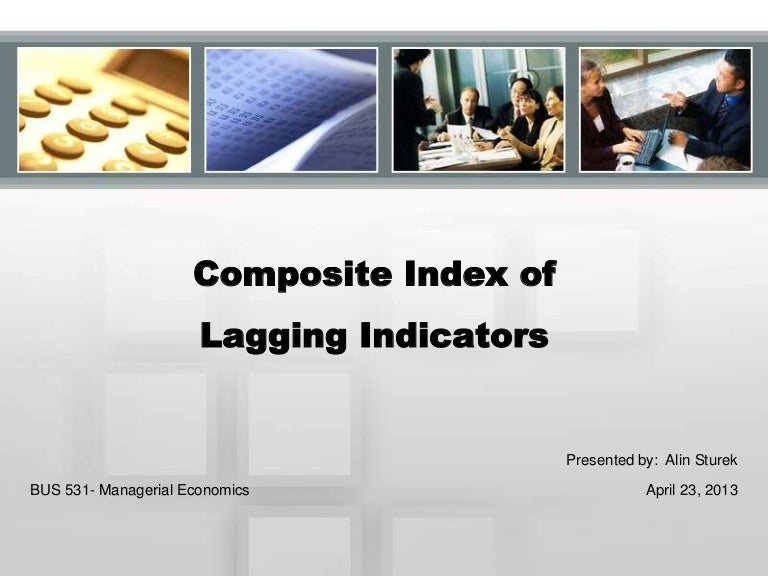 Composite Index of
Lagging Indicators

Presented by: Alin Sturek

BUS 531- Managerial Economics

April 23, 2013